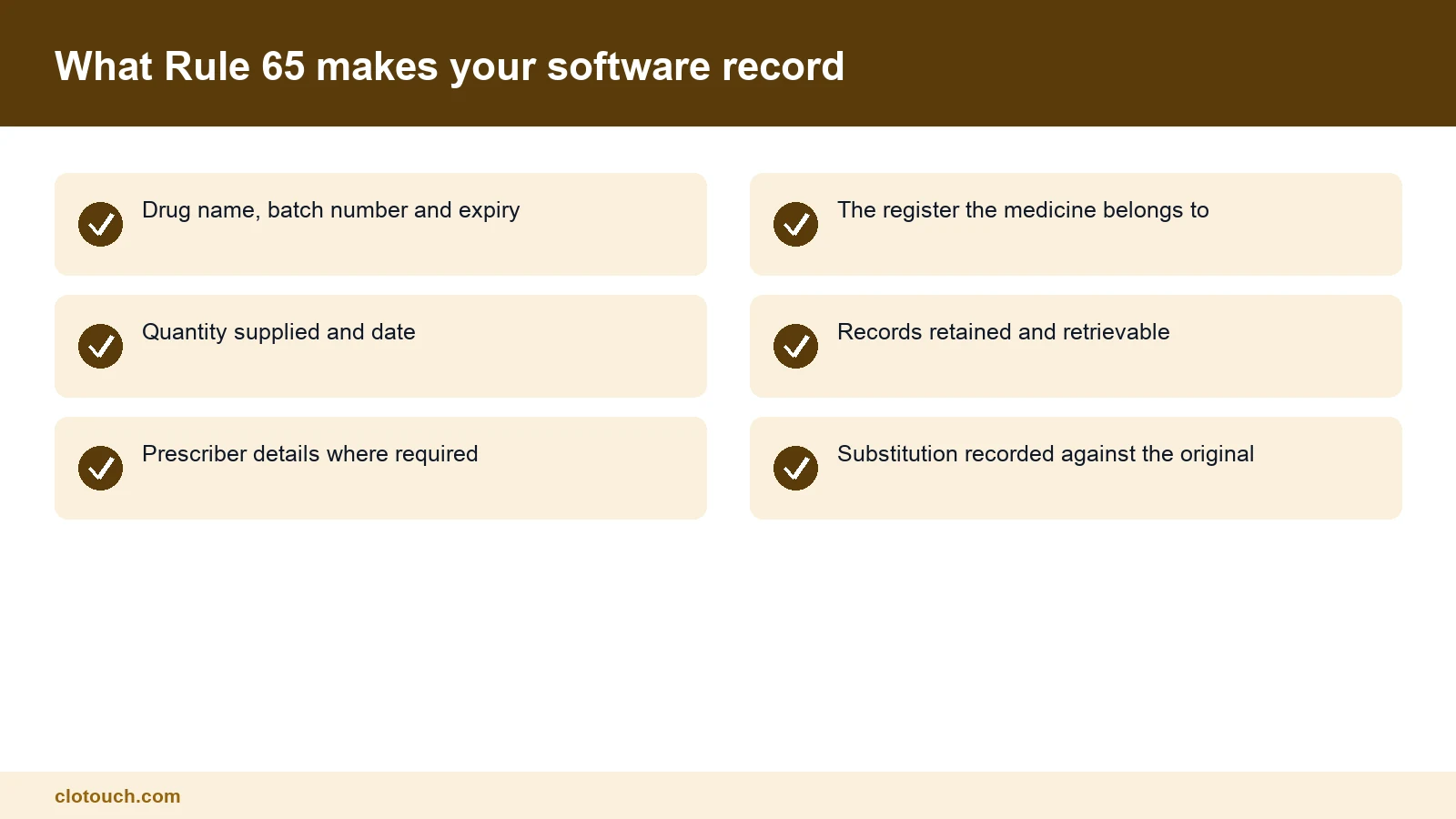 What Rule 65 makes your software record

Drug name, batch number and expiry

Quantity supplied and date

Prescriber details where required

The register the medicine belongs to

Records retained and retrievable

Substitution recorded against the original

clotouch.com